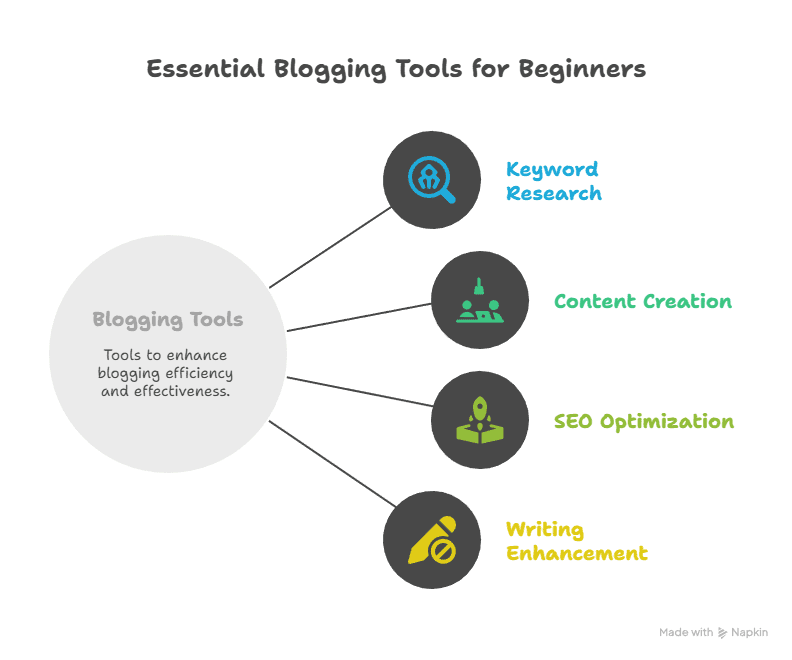 Essential Blogging Tools for Beginners

Blogging Tools

Tools to enhance blogging efficiency and effectiveness.

Keyword Research

Content Creation

SEO Optimization

Writing Enhancement

Made with Napkin